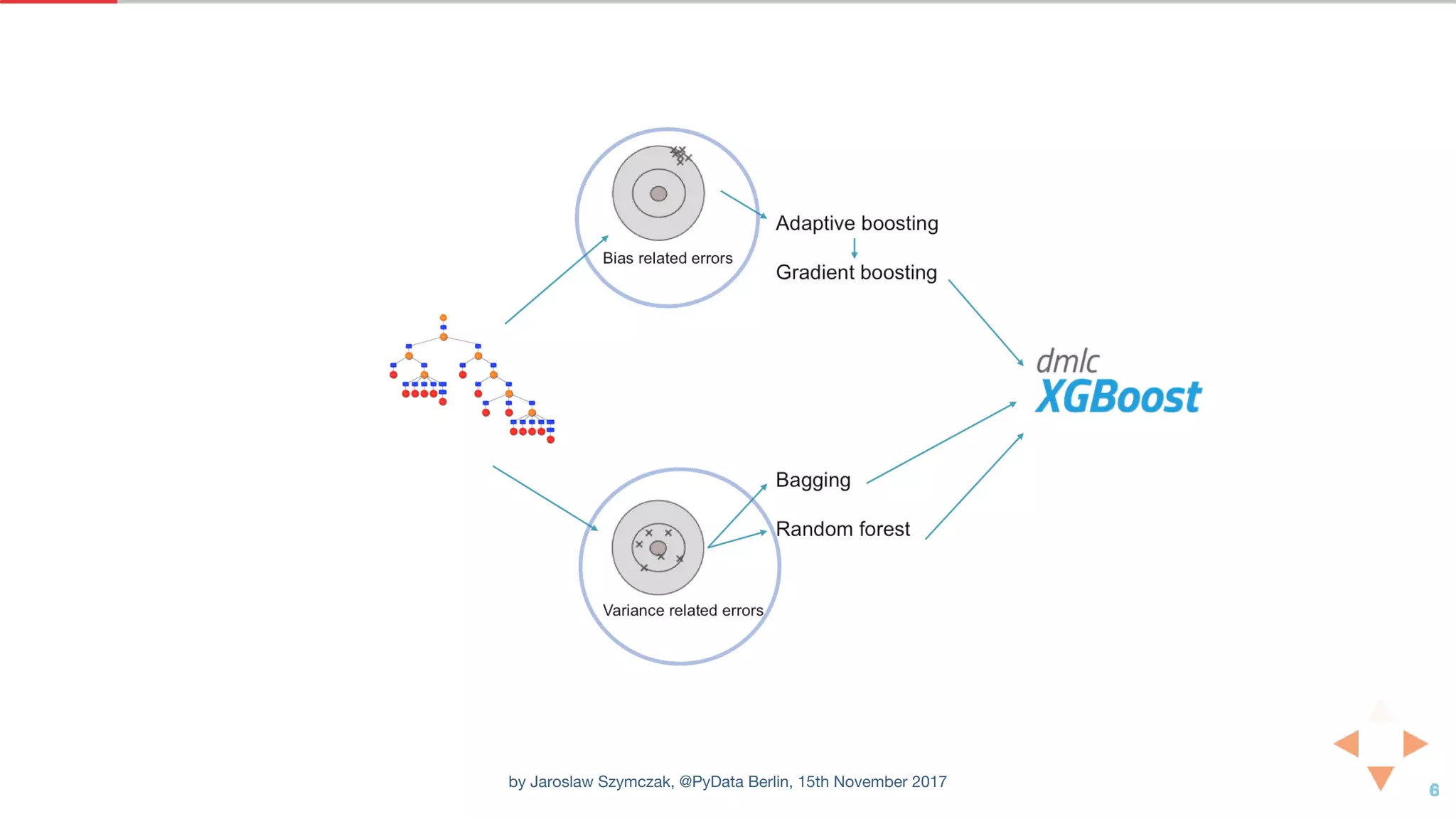 Bias related errors

Adaptive boosting

Gradient boosting

dmlc
XGBoost

Bagging

Random forest

Variance related errors

by Jaroslaw Szymczak, @PyData Berlin, 15th November 2017

6